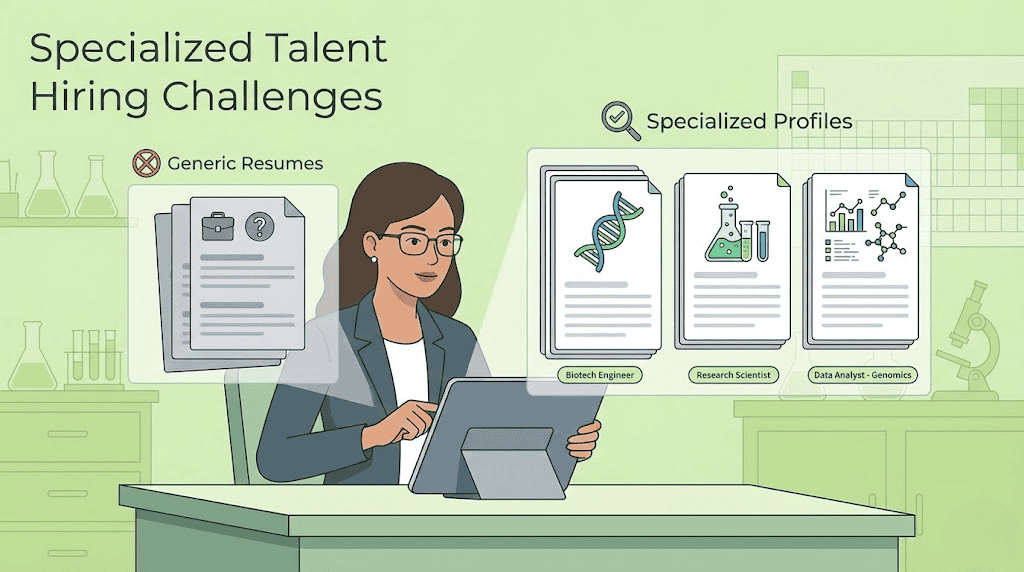 Specialized Talent Hiring Challenges

Generic Resumes

Specialized Profiles

Biotech Engineer

Research Scientist

Data Analyst - Genomics